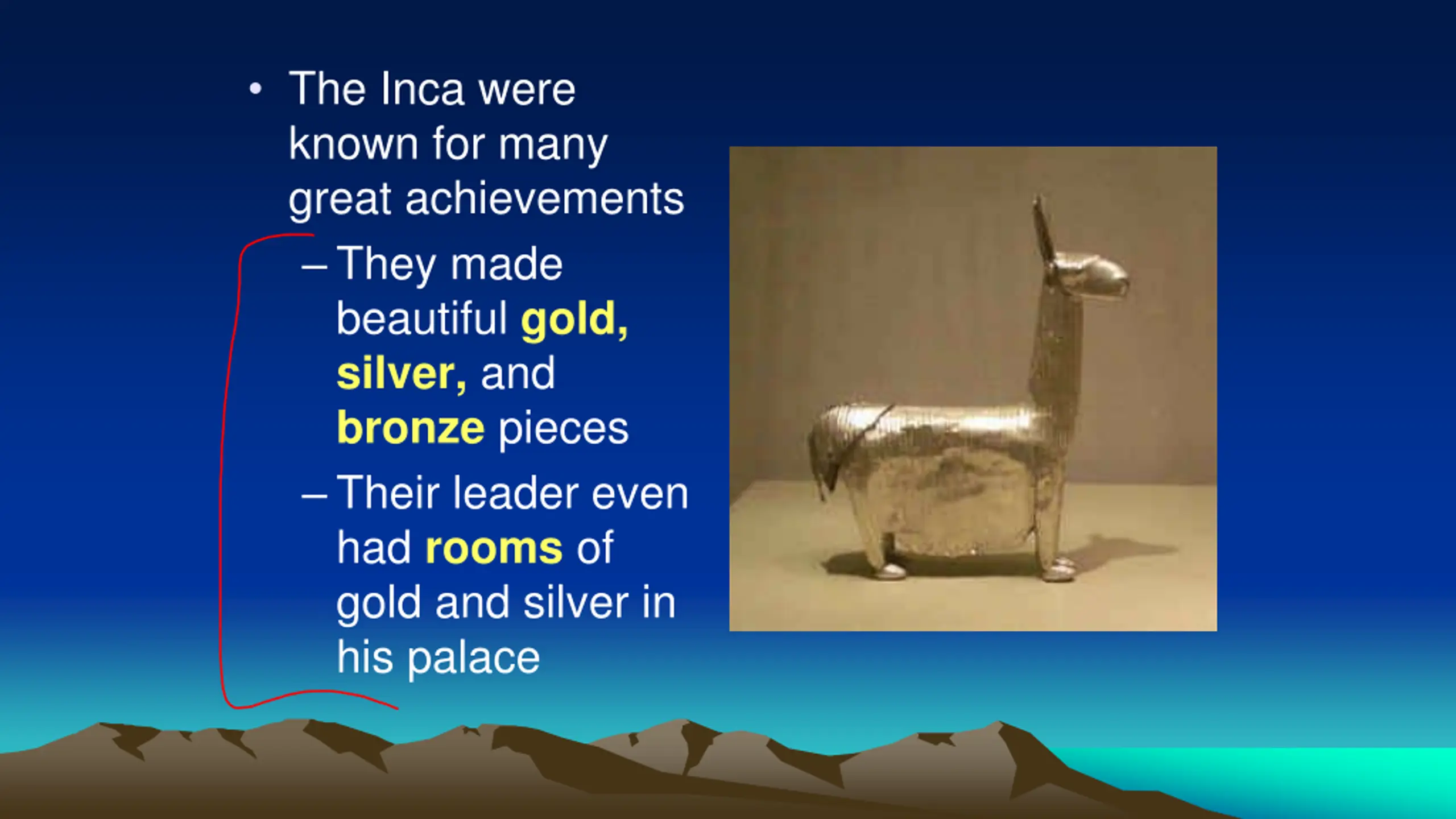 • The Inca were known for many great achievements

– They made beautiful gold, silver, and bronze pieces

– Their leader even had rooms of gold and silver in his palace